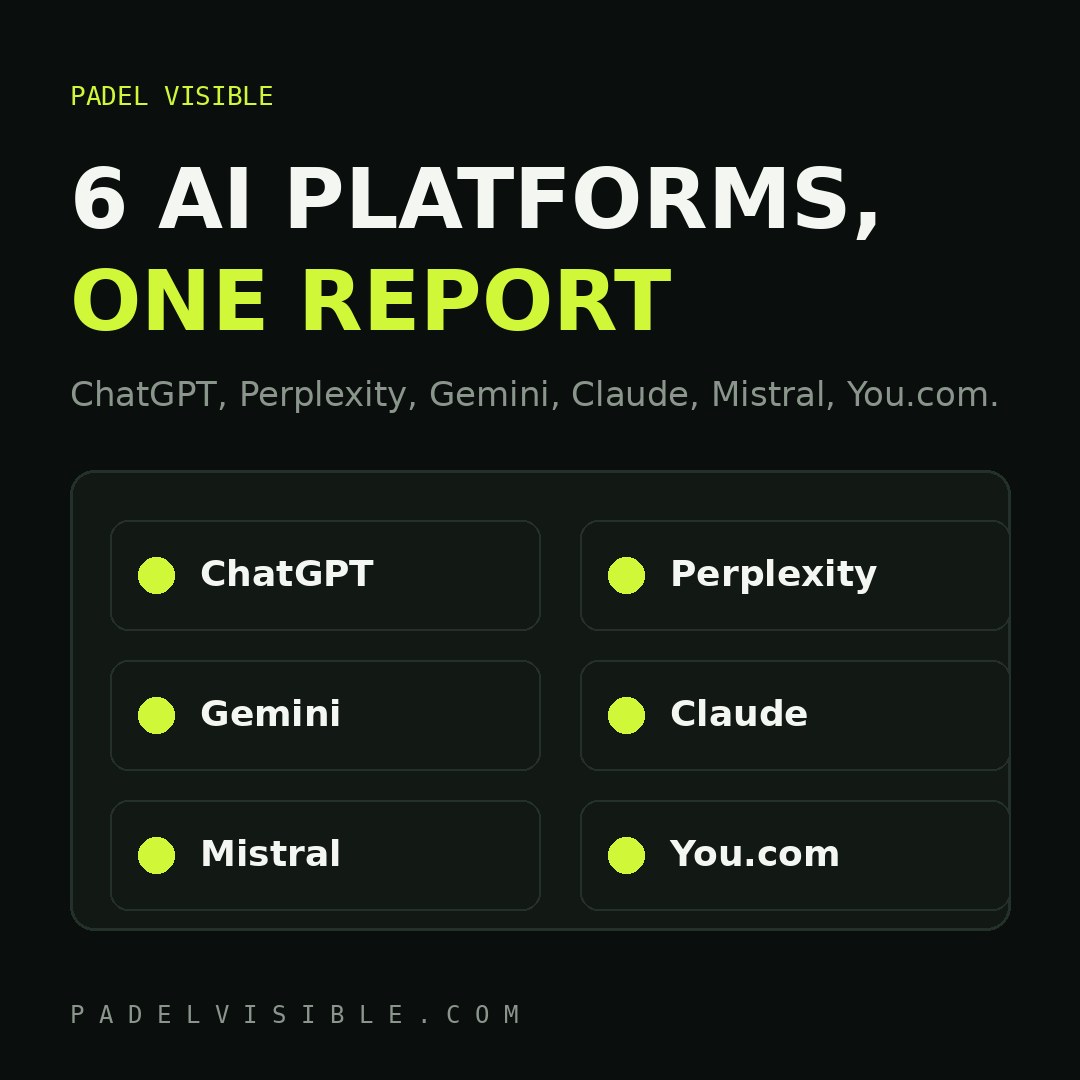 PADEL VISIBLE

6 AI PLATFORMS,
ONE REPORT

ChatGPT, Perplexity, Gemini, Claude, Mistral, You.com.

ChatGPT

Perplexity

Gemini

Claude

Mistral

You.com

PADELVISIBLE.COM